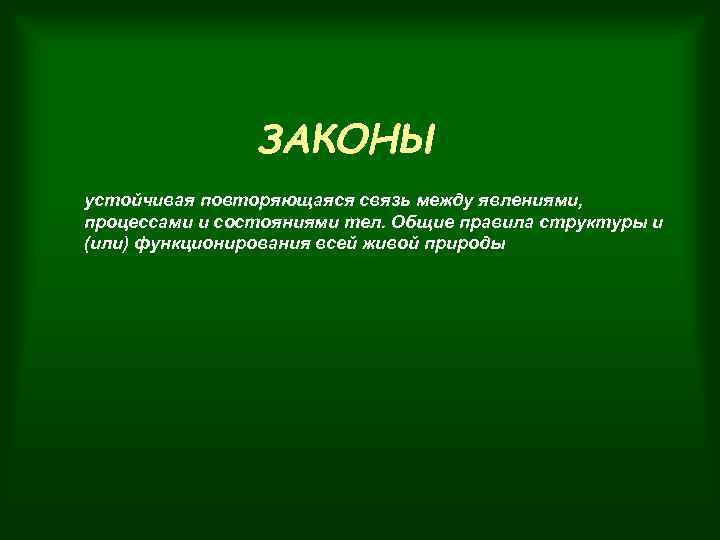 ЗАКОНЫ

устойчивая повторяющаяся связь между явлениями, процессами и состояниями тел. Общие правила структуры и (или) функционирования всей живой природы